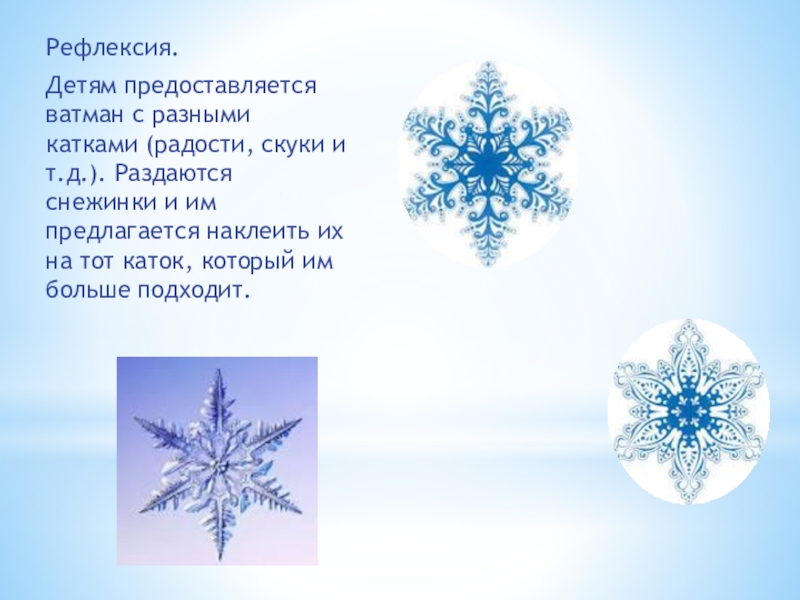 Рефлексия.

Детям предоставляется ватман с разными катками (радости, скуки и т.д.). Раздаются снежинки и им предлагается наклеить их на тот каток, который им больше подходит.